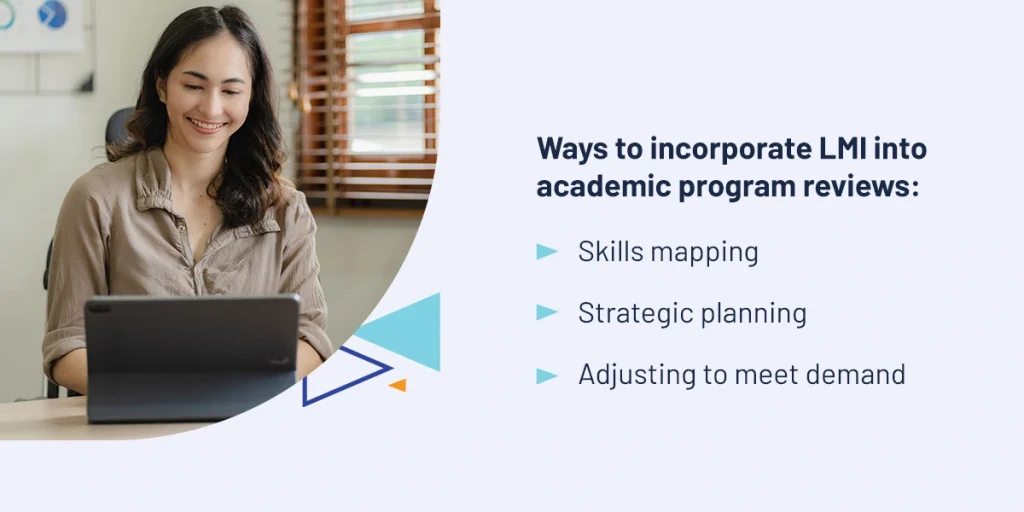 Ways to incorporate LMI into academic program reviews:

Skills mapping

Strategic planning

Adjusting to meet demand